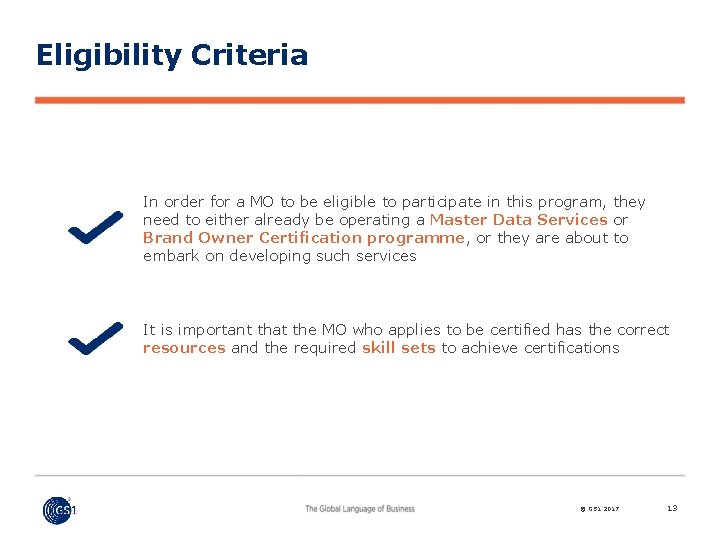 Eligibility Criteria

In order for a MO to be eligible to participate in this program, they need to either already be operating a Master Data Services or Brand Owner Certification programme, or they are about to embark on developing such services

It is important that the MO who applies to be certified has the correct resources and the required skill sets to achieve certifications

GS1

The Global Language of Business

© GS1 2017

13